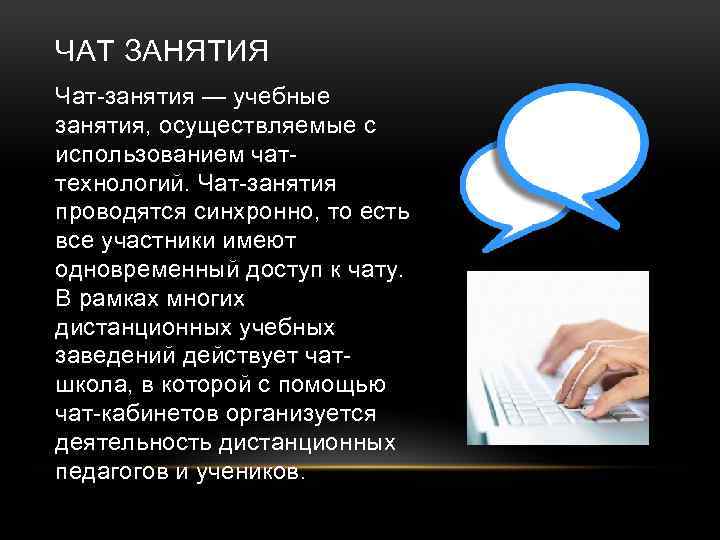 ЧАТ ЗАНЯТИЯ

Чат-занятия — учебные занятия, осуществляемые с использованием чат-технологий. Чат-занятия проводятся синхронно, то есть все участники имеют одновременный доступ к чату. В рамках многих дистанционных учебных заведений действует чат-школа, в которой с помощью чат-кабинетов организуется деятельность дистанционных педагогов и учеников.